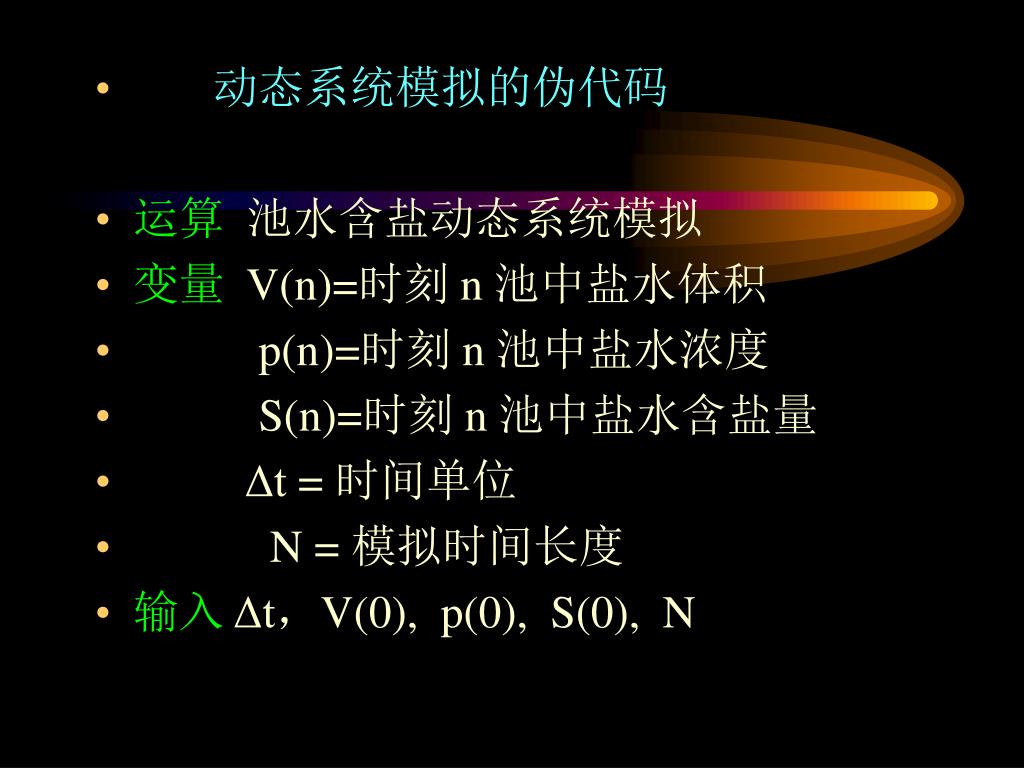 • 动态系统模拟的伪代码

• 运算 池水含盐动态系统模拟
• 变量 V(n)=时刻 n 池中盐水体积
• p(n)=时刻 n 池中盐水浓度
• S(n)=时刻 n 池中盐水含盐量
• $\Delta t$ = 时间单位
• N = 模拟时间长度
• 输入 $\Delta t$，V(0), p(0), S(0), N